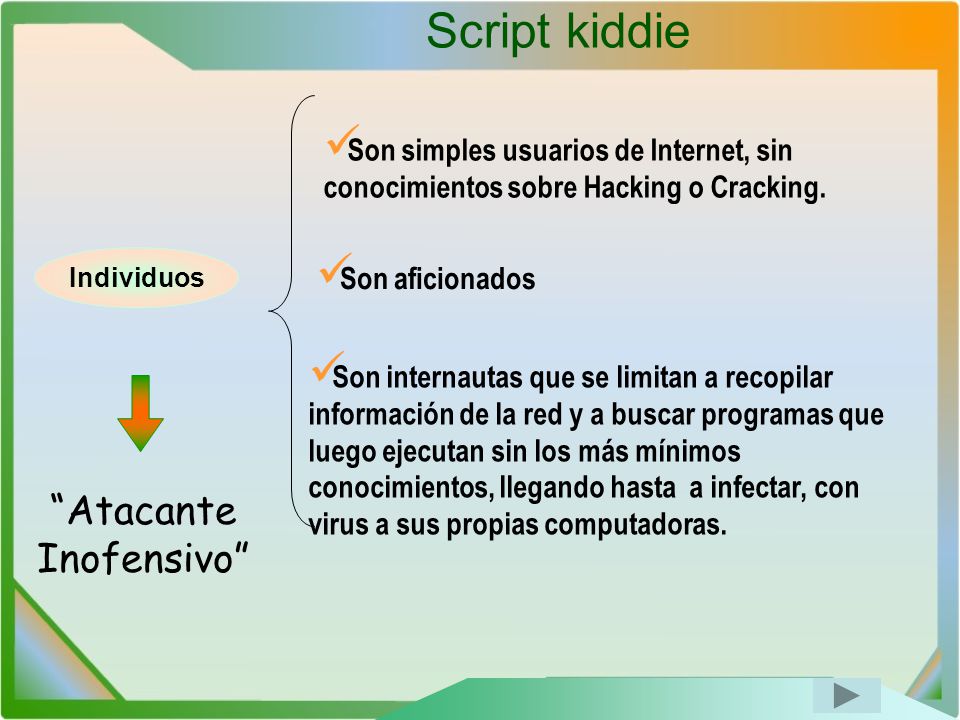 Script kiddie

Individuos

“Atacante Inofensivo”

✓Son simples usuarios de Internet, sin conocimientos sobre Hacking o Cracking.

✓Son aficionados

✓Son internautas que se limitan a recopilar información de la red y a buscar programas que luego ejecutan sin los más mínimos conocimientos, llegando hasta a infectar, con virus a sus propias computadoras.